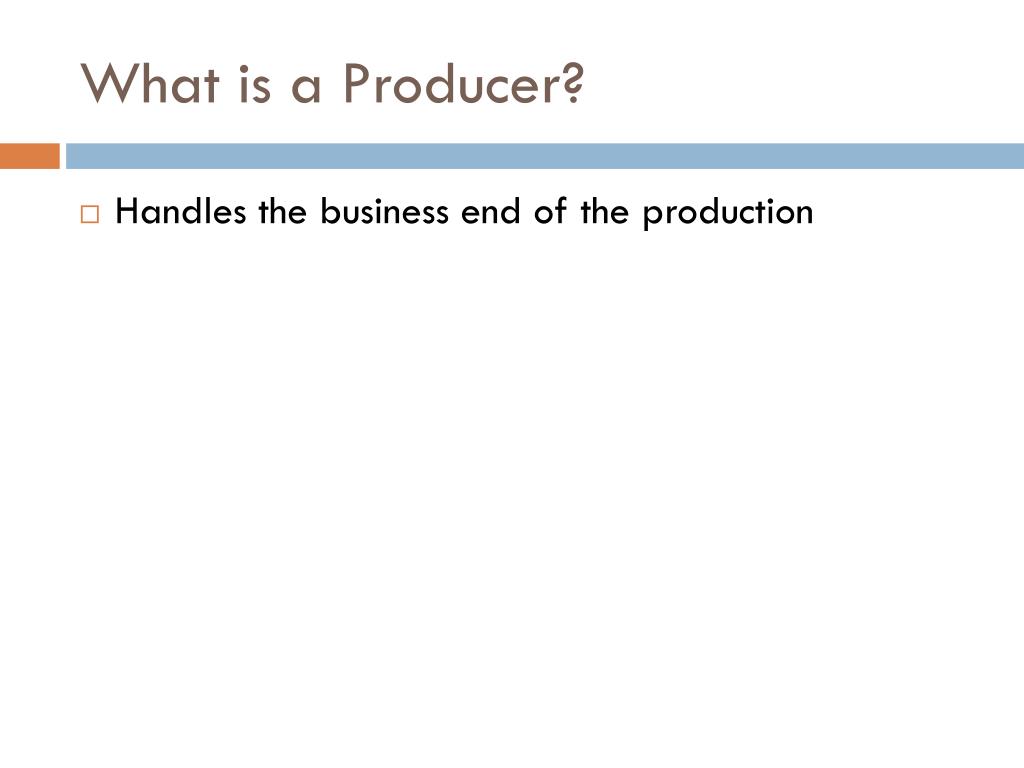 What is a Producer?

□ Handles the business end of the production